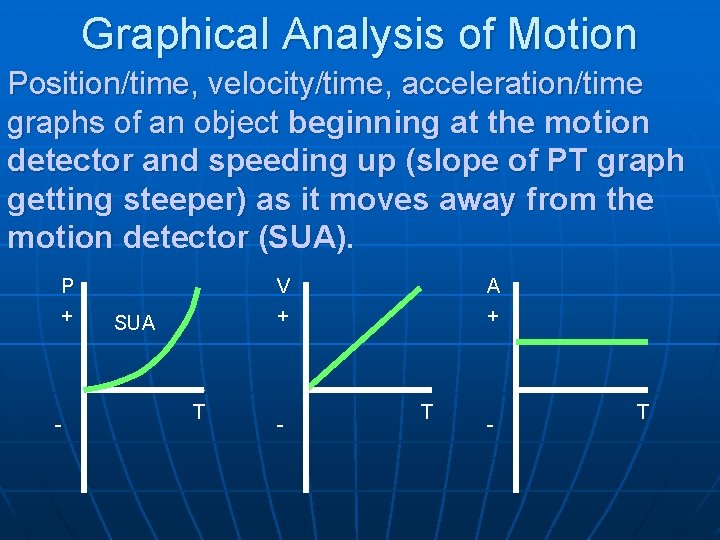 Graphical Analysis of Motion

Position/time, velocity/time, acceleration/time graphs of an object beginning at the motion detector and speeding up (slope of PT graph getting steeper) as it moves away from the motion detector (SUA).

P
+
SUA
T
-

V
+
T
-

A
+
T
-